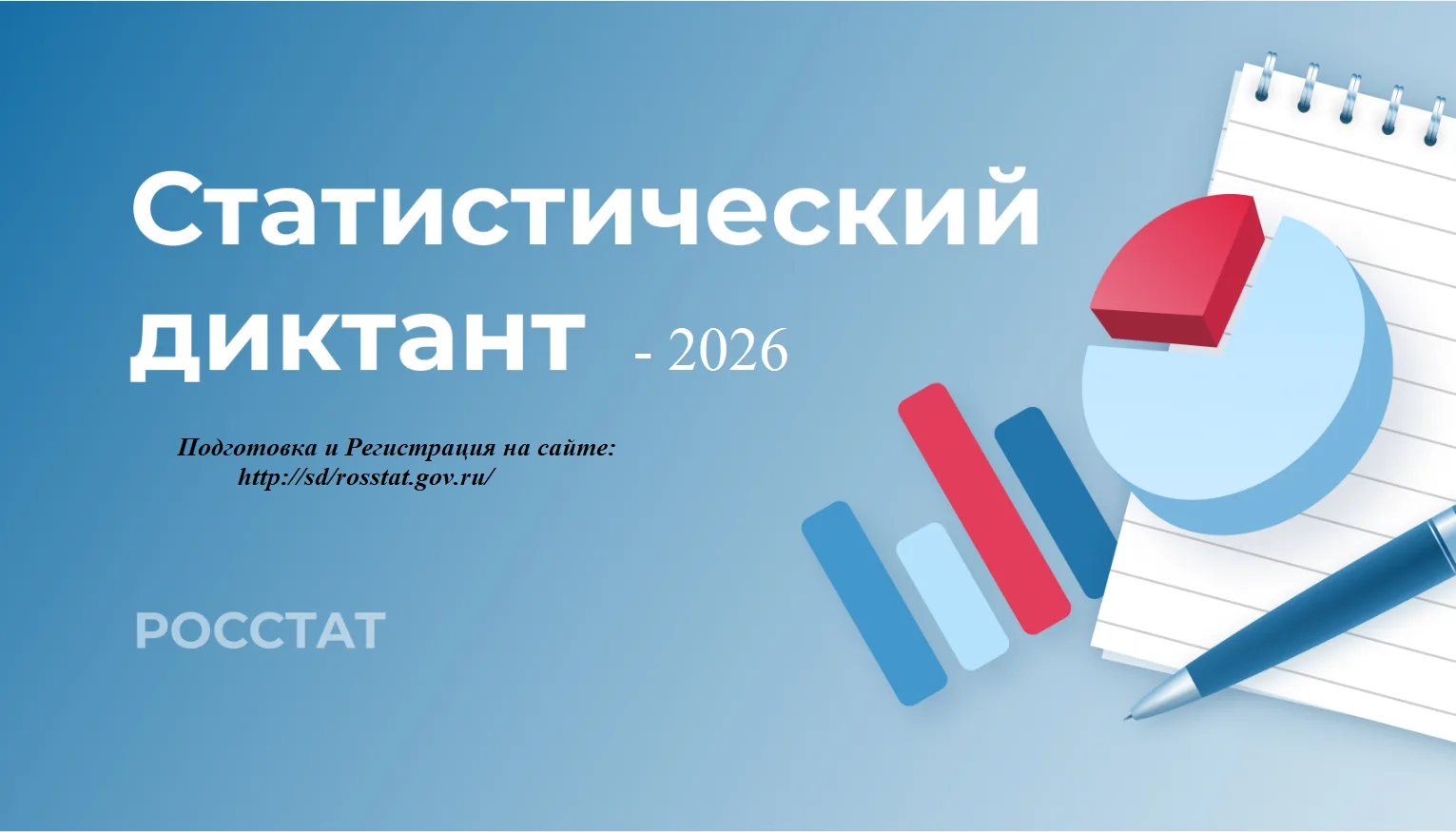 Статистический
диктант - 2026

Подготовка и Регистрация на сайте:
http://sd/rosstat.gov.ru/

РОССТАТ